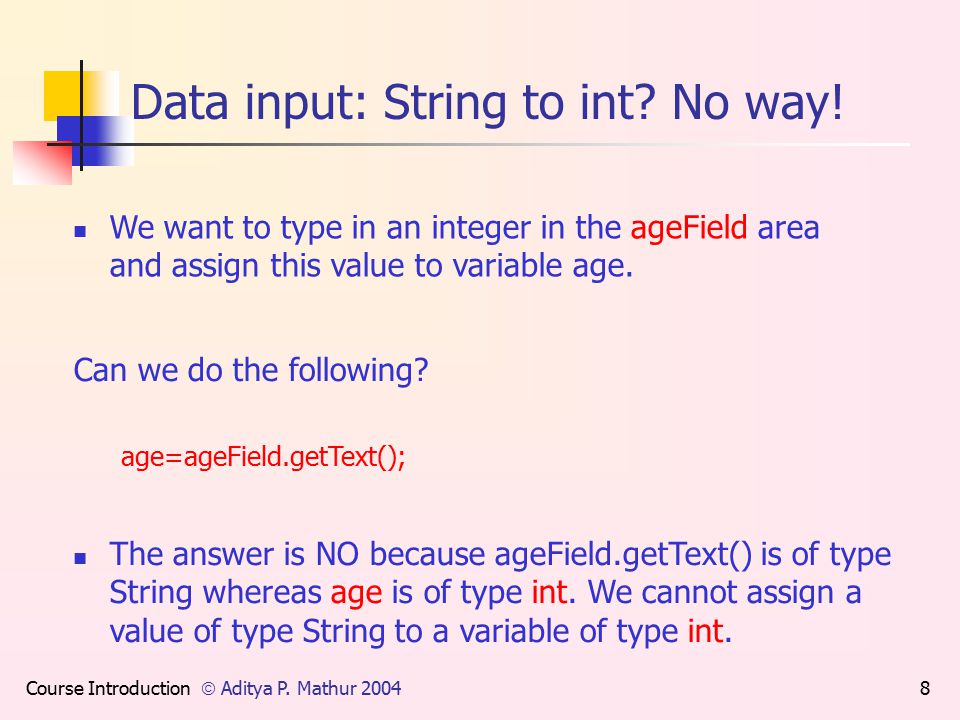 Data input: String to int? No way!

- We want to type in an integer in the ageField area and assign this value to variable age.

Can we do the following?

age=ageField.getText();

- The answer is NO because ageField.getText() is of type String whereas age is of type int. We cannot assign a value of type String to a variable of type int.

Course Introduction © Aditya P. Mathur 2004

8